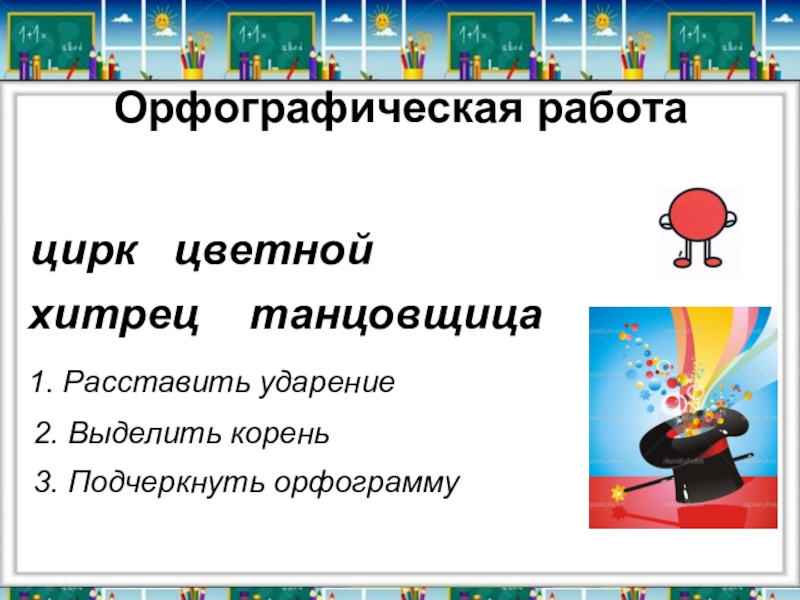 Орфографическая работа

цирк цветной

хитрец танцовщица

1. Расставить ударение

2. Выделить корень

3. Подчеркнуть орфограмму